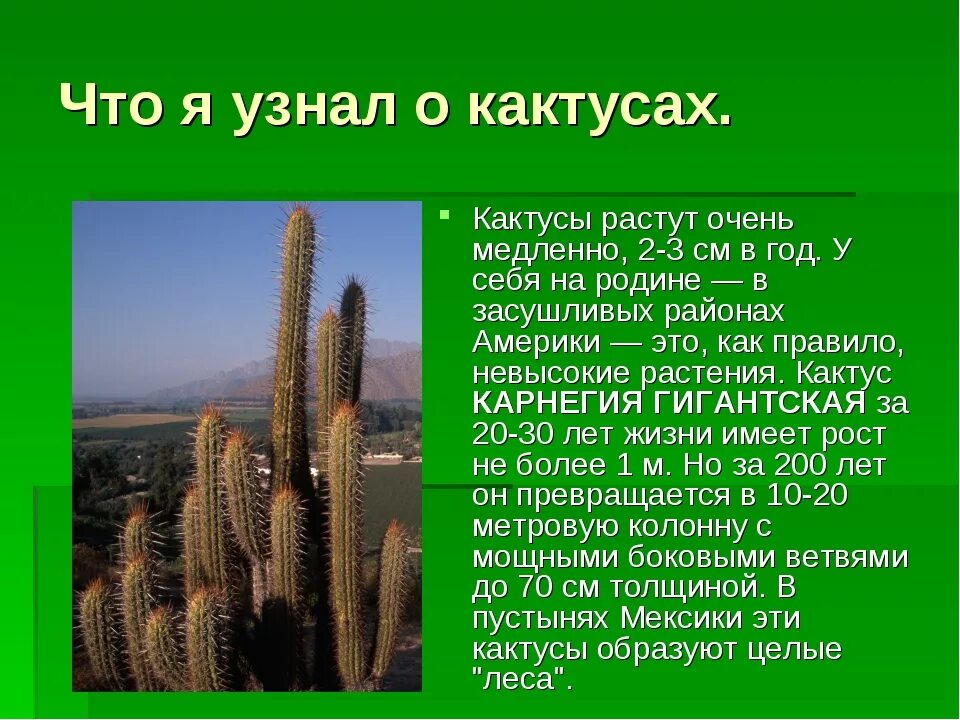 Что я узнал о кактусах.

Кактусы растут очень медленно, 2-3 см в год. У себя на родине — в засушливых районах Америки — это, как правило, невысокие растения. Кактус КАРНЕГИЯ ГИГАНТСКАЯ за 20-30 лет жизни имеет рост не более 1 м. Но за 200 лет он превращается в 10-20 метровую колонну с мощными боковыми ветвями до 70 см толщиной. В пустынях Мексики эти кактусы образуют целые "леса".